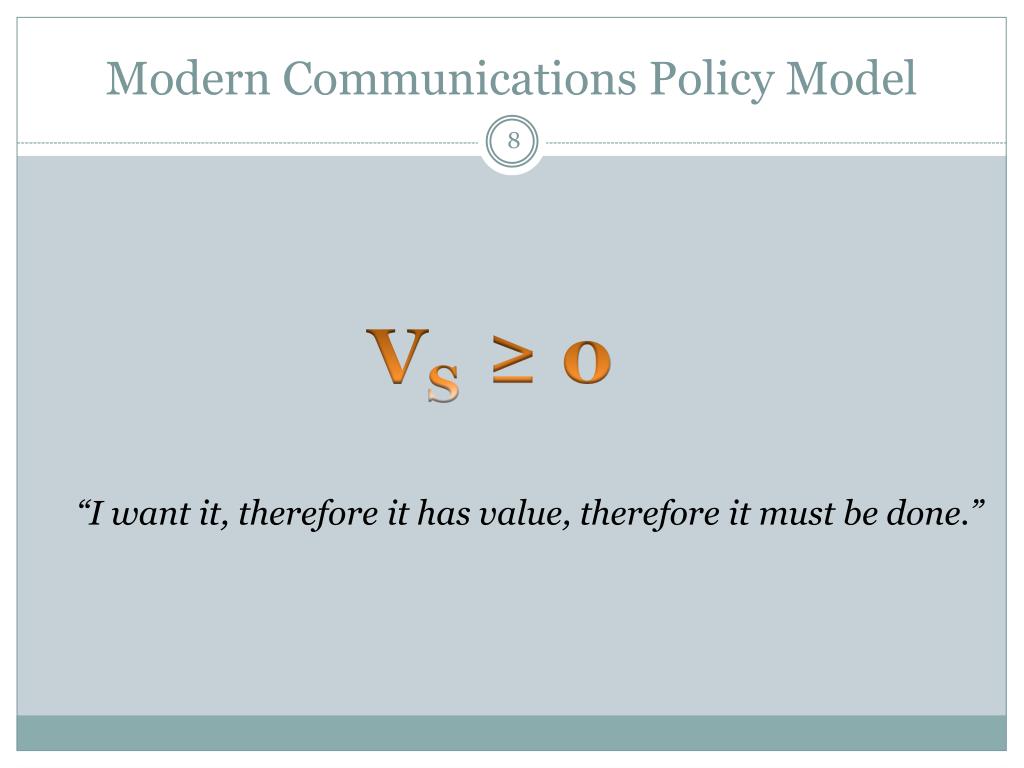 Modern Communications Policy Model

8

$V_S \geq 0$

“I want it, therefore it has value, therefore it must be done.”